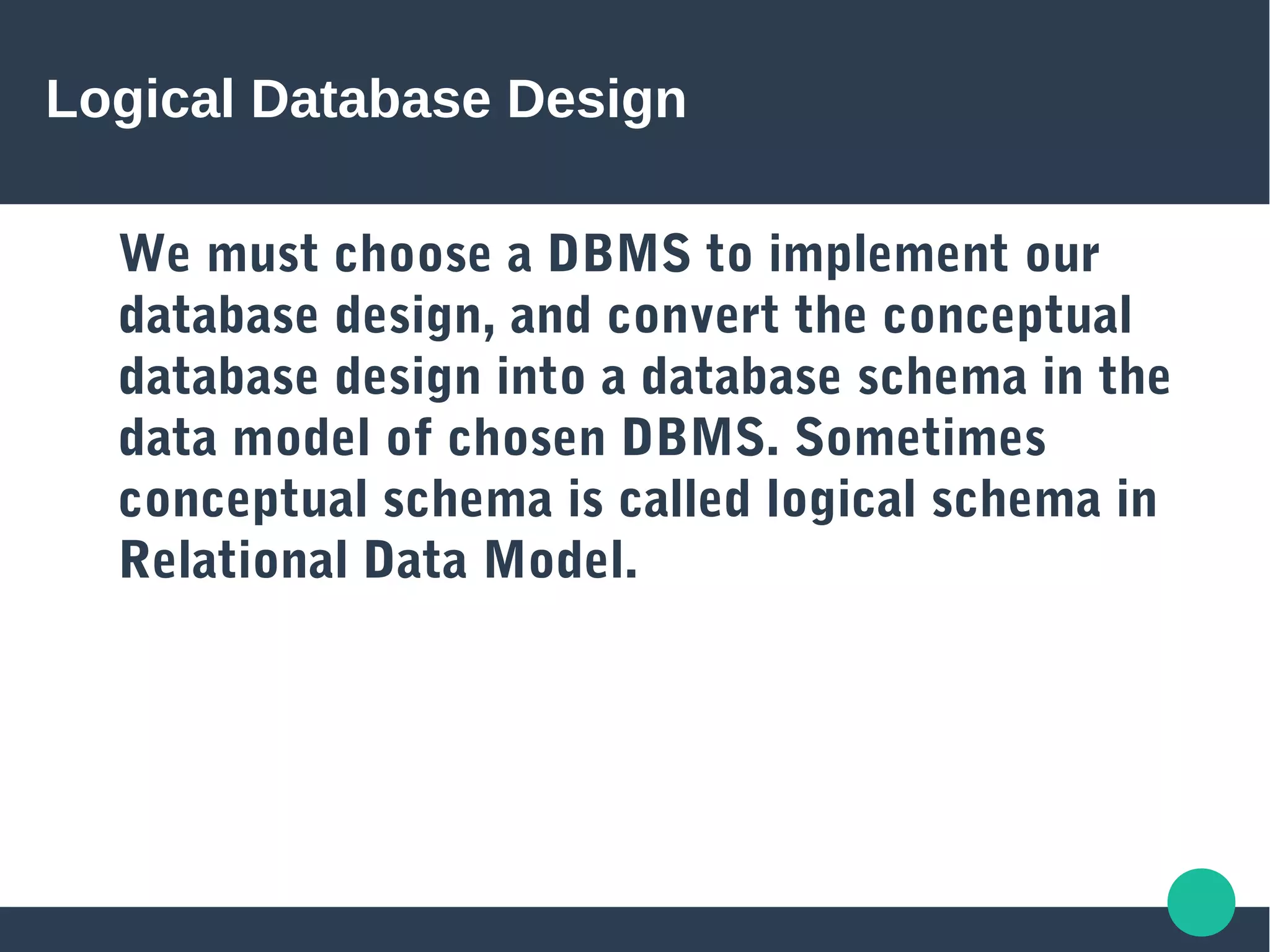 Logical Database Design

We must choose a DBMS to implement our database design, and convert the conceptual database design into a database schema in the data model of chosen DBMS. Sometimes conceptual schema is called logical schema in Relational Data Model.